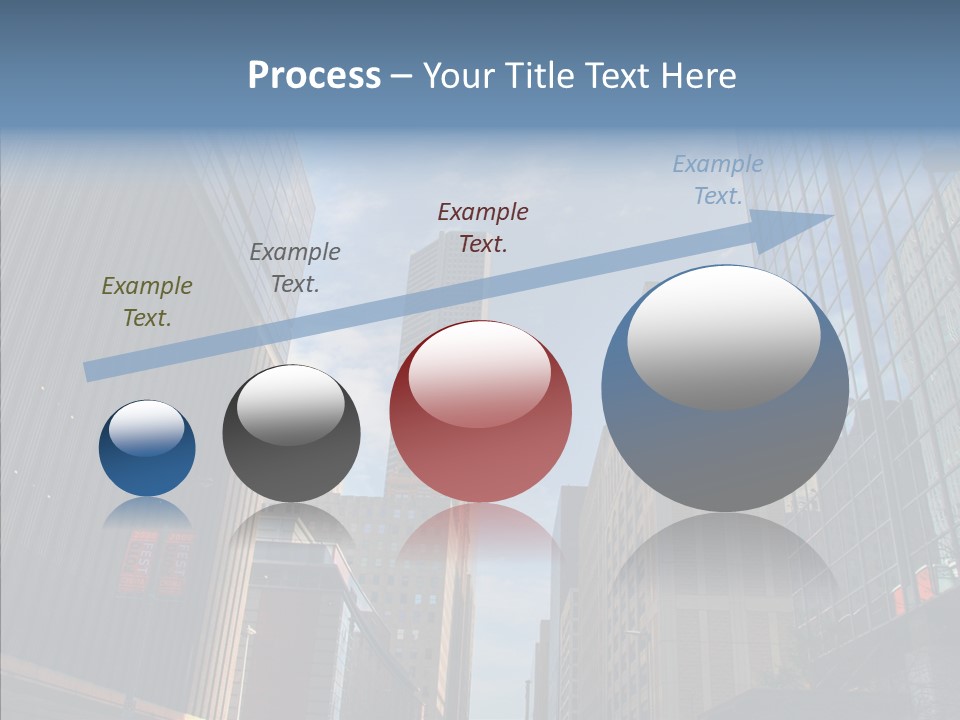 Process – Your Title Text Here

Example Text.

Example Text.

Example Text.

Example Text.